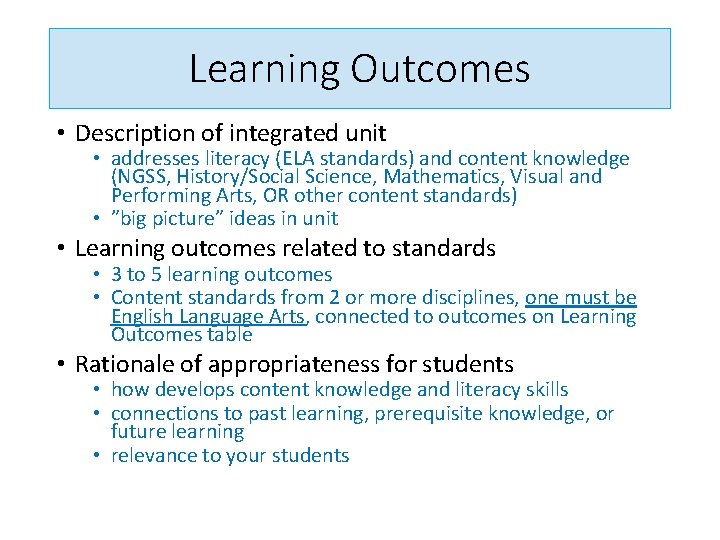 Learning Outcomes

• Description of integrated unit
  • addresses literacy (ELA standards) and content knowledge (NGSS, History/Social Science, Mathematics, Visual and Performing Arts, OR other content standards)
  • ”big picture” ideas in unit
• Learning outcomes related to standards
  • 3 to 5 learning outcomes
  • Content standards from 2 or more disciplines, one must be English Language Arts, connected to outcomes on Learning Outcomes table
• Rationale of appropriateness for students
  • how develops content knowledge and literacy skills
  • connections to past learning, prerequisite knowledge, or future learning
  • relevance to your students